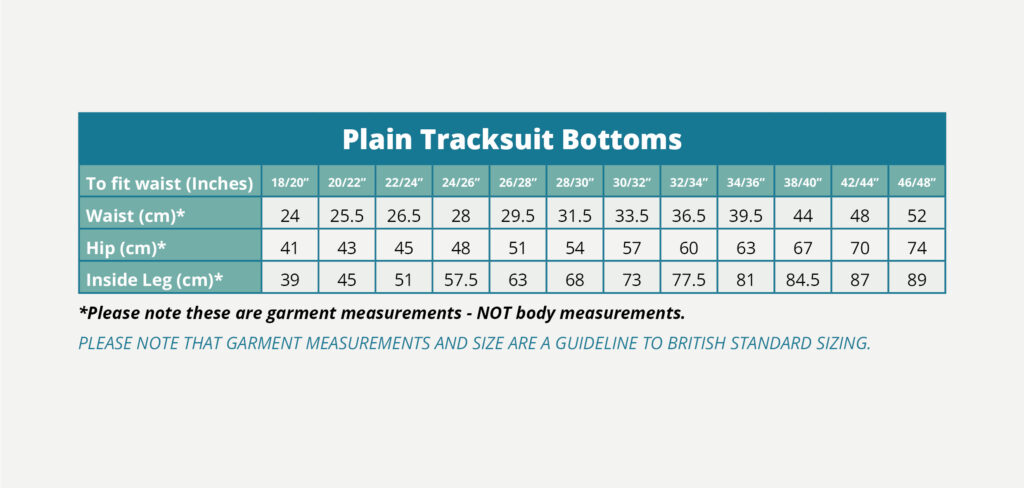 Plain Tracksuit Bottoms

| To fit waist (Inches) | 18/20″ | 20/22″ | 22/24″ | 24/26″ | 26/28″ | 28/30″ | 30/32″ | 32/34″ | 34/36″ | 38/40″ | 42/44″ | 46/48″ |
|---|---|---|---|---|---|---|---|---|---|---|---|---|
| Waist (cm)* | 24 | 25.5 | 26.5 | 28 | 29.5 | 31.5 | 33.5 | 36.5 | 39.5 | 44 | 48 | 52 |
| Hip (cm)* | 41 | 43 | 45 | 48 | 51 | 54 | 57 | 60 | 63 | 67 | 70 | 74 |
| Inside Leg (cm)* | 39 | 45 | 51 | 57.5 | 63 | 68 | 73 | 77.5 | 81 | 84.5 | 87 | 89 |

*Please note these are garment measurements - NOT body measurements.

PLEASE NOTE THAT GARMENT MEASUREMENTS AND SIZE ARE A GUIDELINE TO BRITISH STANDARD SIZING.